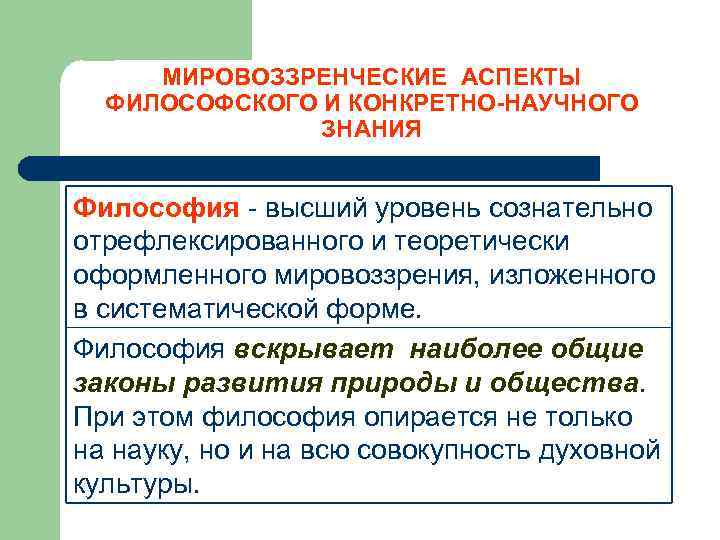 МИРОВОЗЗРЕНЧЕСКИЕ АСПЕКТЫ ФИЛОСОФСКОГО И КОНКРЕТНО-НАУЧНОГО ЗНАНИЯ

Философия - высший уровень сознательно отрефлексированного и теоретически оформленного мировоззрения, изложенного в систематической форме.

Философия вскрывает наиболее общие законы развития природы и общества. При этом философия опирается не только на науку, но и на всю совокупность духовной культуры.